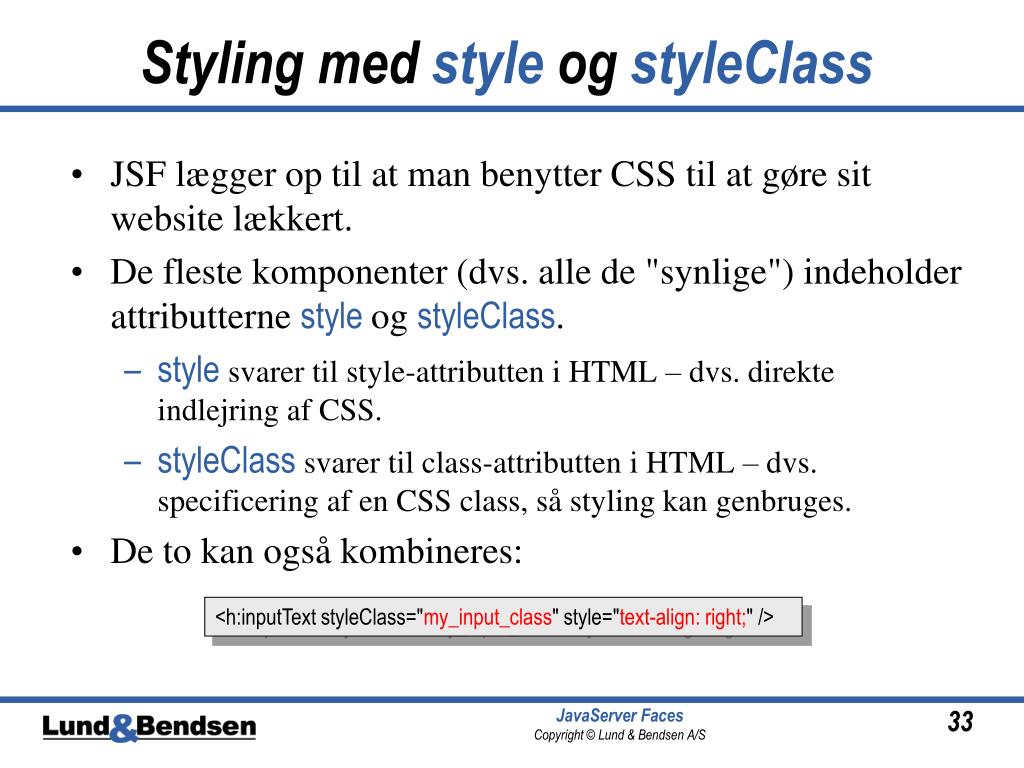 Styling med style og styleClass

• JSF lægger op til at man benytter CSS til at gøre sit website lækkert.

• De fleste komponenter (dvs. alle de "synlige") indeholder attributterne style og styleClass.

– style svarer til style-attributten i HTML – dvs. direkte indlejring af CSS.

– styleClass svarer til class-attributten i HTML – dvs. specificering af en CSS class, så styling kan genbruges.

• De to kan også kombineres:

<h:inputText styleClass="my_input_class" style="text-align: right;" />

Lund&Bendsen

JavaServer Faces
Copyright © Lund & Bendsen A/S

33